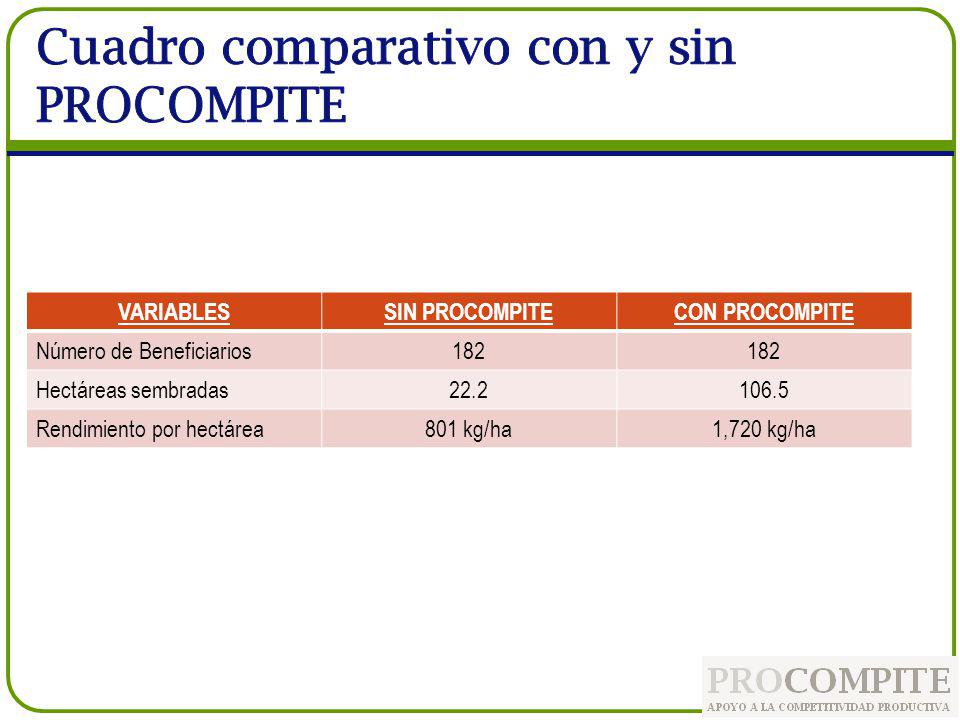 Cuadro comparativo con y sin PROCOMPITE

| VARIABLES | SIN PROCOMPITE | CON PROCOMPITE |
|---|---|---|
| Número de Beneficiarios | 182 | 182 |
| Hectáreas sembradas | 22.2 | 106.5 |
| Rendimiento por hectárea | 801 kg/ha | 1,720 kg/ha |

PROCOMPITE
APOYO A LA COMPETITIVIDAD PRODUCTIVA